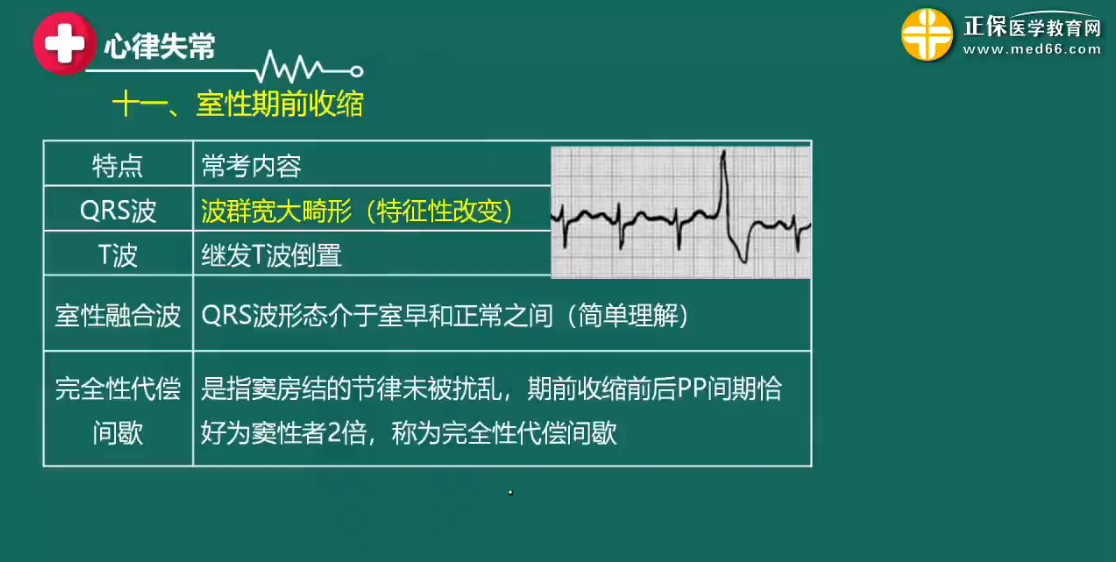 心律失常

正保医学教育网
www.med66.com

十一、室性期前收缩

| 特点 | 常考内容 |
|---|---|
| QRS波 | 波群宽大畸形（特征性改变） |
| T波 | 继发T波倒置 |
| 室性融合波 | QRS波形态介于室早和正常之间（简单理解） |
| 完全性代偿间歇 | 是指窦房结的节律未被扰乱，期前收缩前后PP间期恰好为窦性者2倍，称为完全性代偿间歇 |